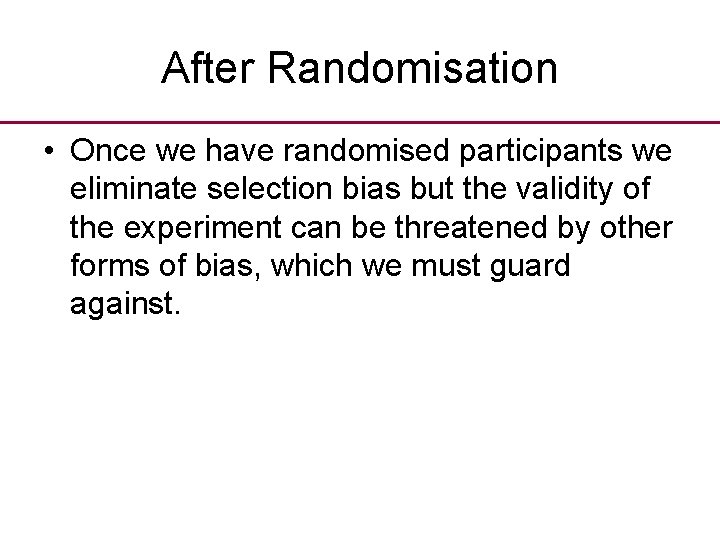 After Randomisation

• Once we have randomised participants we eliminate selection bias but the validity of the experiment can be threatened by other forms of bias, which we must guard against.